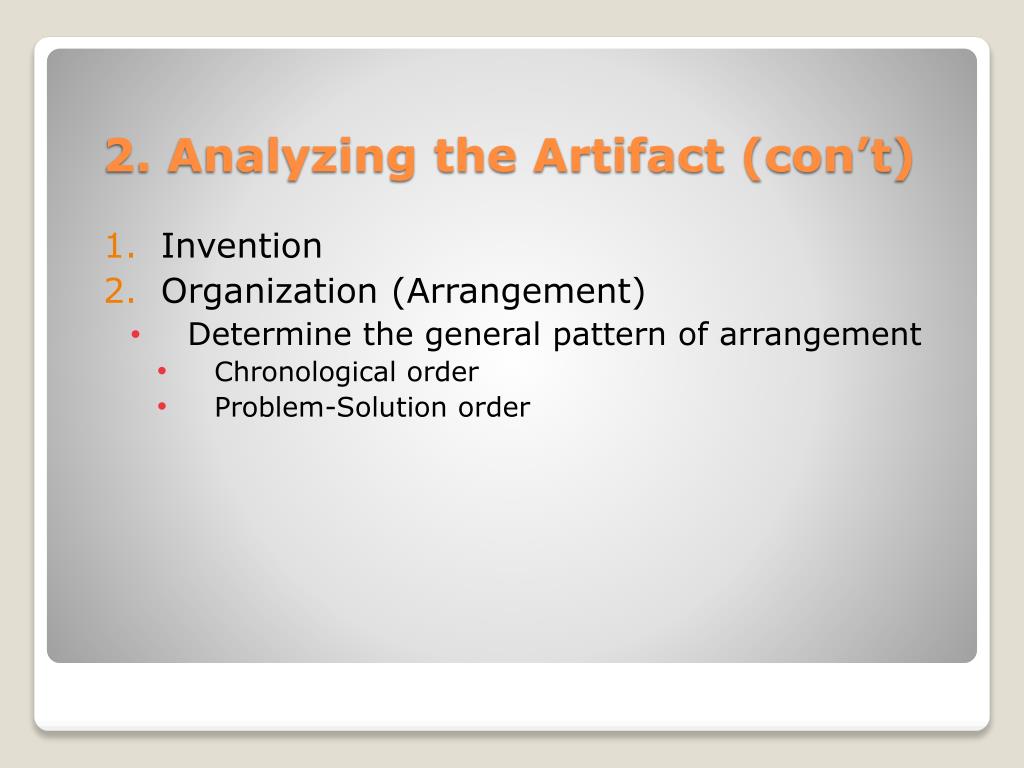 2. Analyzing the Artifact (con’t)

1. Invention
2. Organization (Arrangement)
• Determine the general pattern of arrangement
• Chronological order
• Problem-Solution order